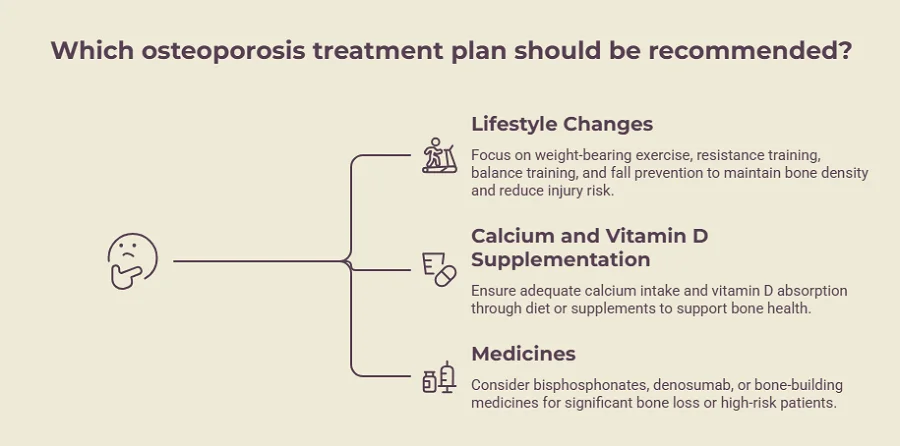 Which osteoporosis treatment plan should be recommended?

Lifestyle Changes

Focus on weight-bearing exercise, resistance training, balance training, and fall prevention to maintain bone density and reduce injury risk.

Calcium and Vitamin D Supplementation

Ensure adequate calcium intake and vitamin D absorption through diet or supplements to support bone health.

Medicines

Consider bisphosphonates, denosumab, or bone-building medicines for significant bone loss or high-risk patients.